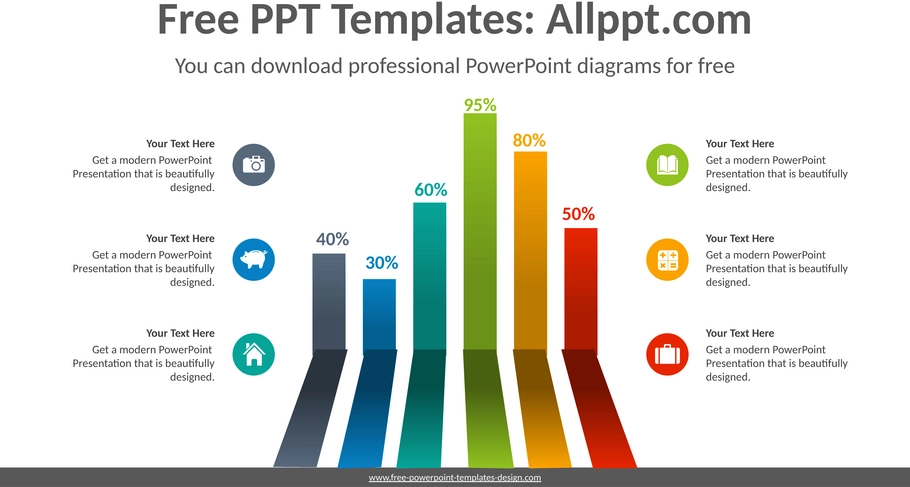 Free PPT Templates: Allppt.com

You can download professional PowerPoint diagrams for free

Your Text Here
Get a modern PowerPoint Presentation that is beautifully designed.

Your Text Here
Get a modern PowerPoint Presentation that is beautifully designed.

Your Text Here
Get a modern PowerPoint Presentation that is beautifully designed.

40%

30%

60%

95%

80%

50%

Your Text Here
Get a modern PowerPoint Presentation that is beautifully designed.

Your Text Here
Get a modern PowerPoint Presentation that is beautifully designed.

Your Text Here
Get a modern PowerPoint Presentation that is beautifully designed.

www.free-powerpoint-templates-design.com